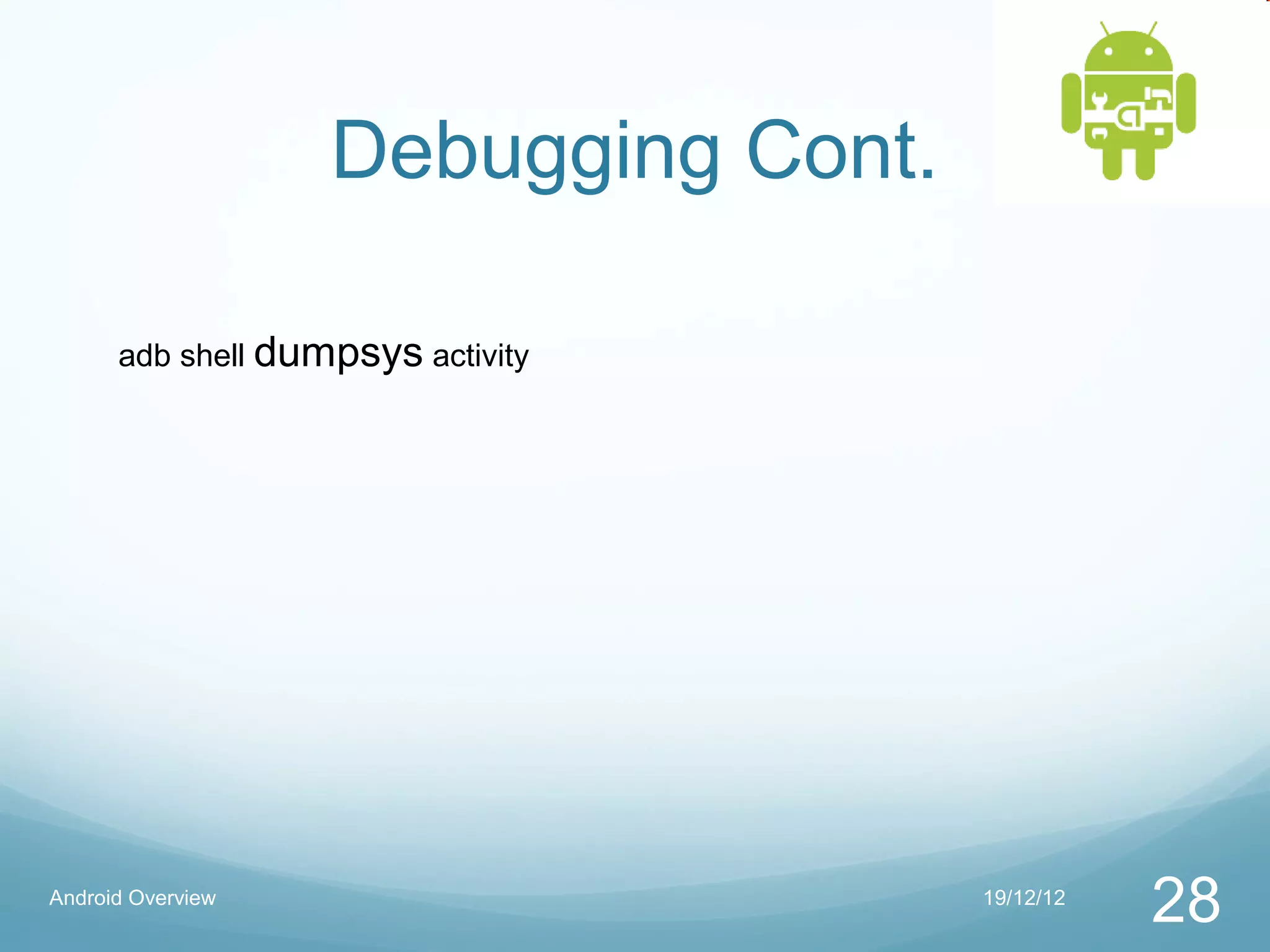 Debugging Cont.

adb shell dumpsys activity

Android Overview

19/12/12

28